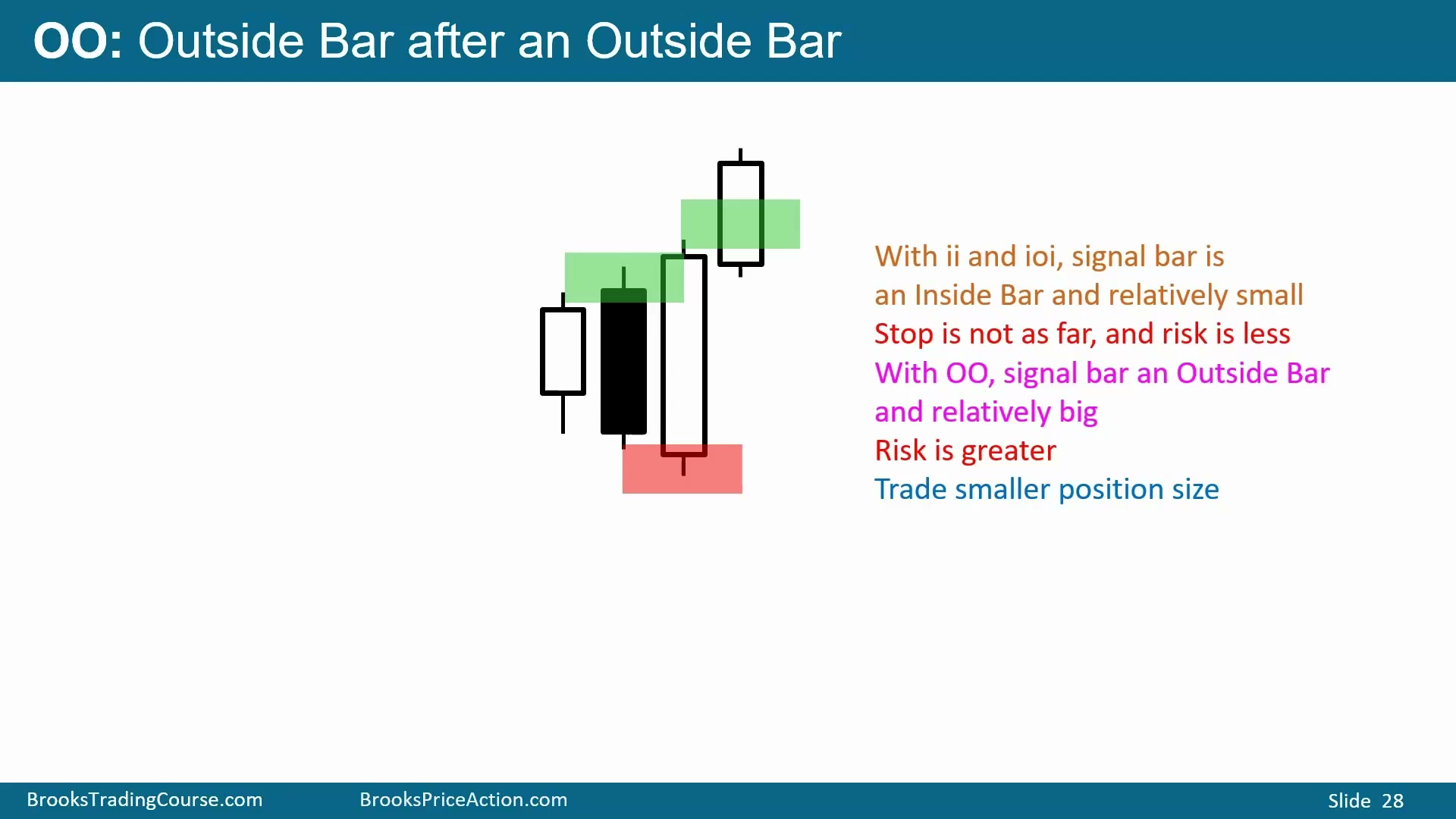 OO: Outside Bar after an Outside Bar

With ii and ioi, signal bar is an Inside Bar and relatively small
Stop is not as far, and risk is less
With OO, signal bar an Outside Bar and relatively big
Risk is greater
Trade smaller position size

BrooksTradingCourse.com BrooksPriceAction.com Slide 28